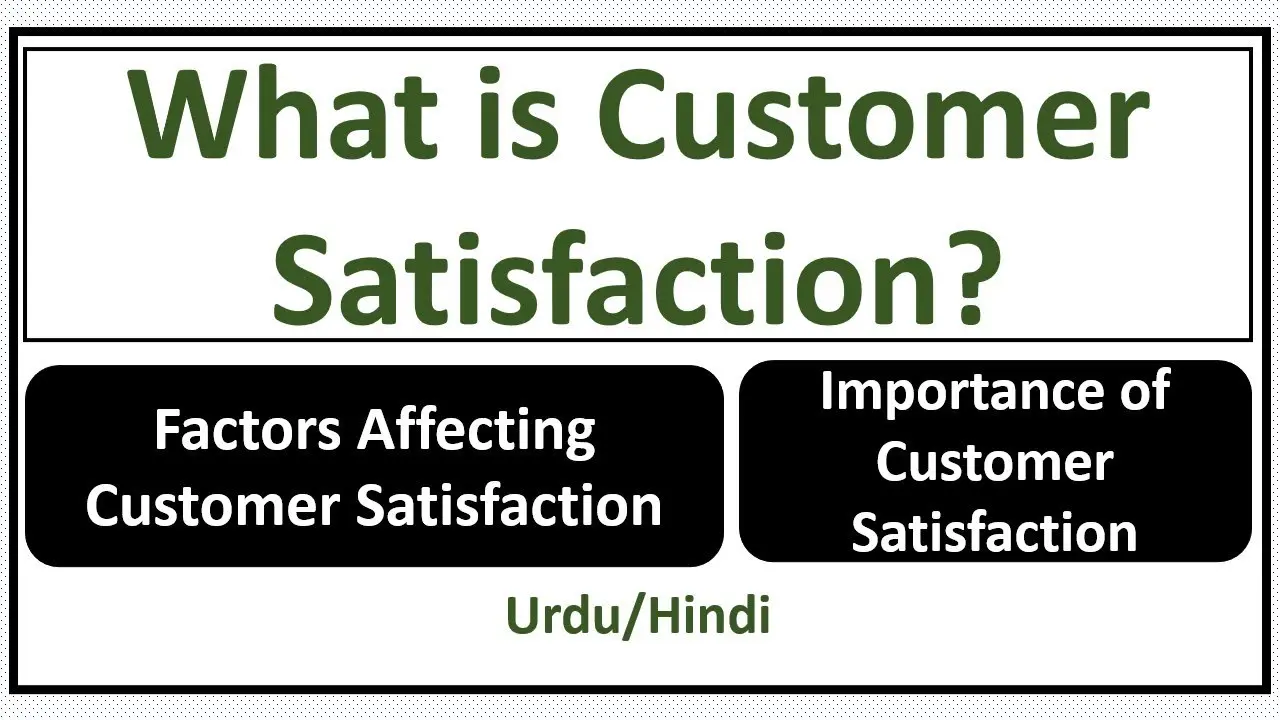 What is Customer Satisfaction?

Factors Affecting Customer Satisfaction

Importance of Customer Satisfaction

Urdu/Hindi